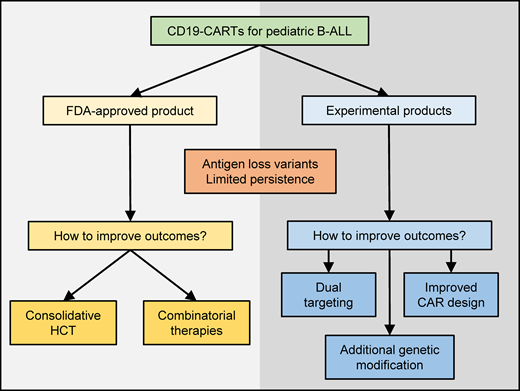 CD19-CARTs for pediatric B-ALL

FDA-approved product

Experimental products

Antigen loss variants
Limited persistence

How to improve outcomes?

How to improve outcomes?

Consolidative HCT

Combinatorial therapies

Dual targeting

Improved CAR design

Additional genetic modification